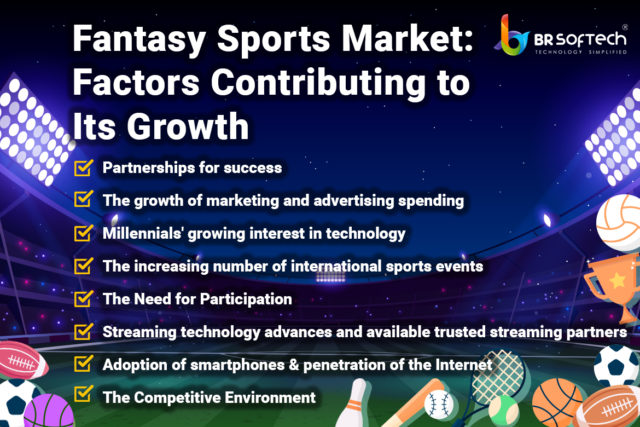 Fantasy Sports Market: Factors Contributing to Its Growth

BR SOFTECH®
TECHNOLOGY SIMPLIFIED

Partnerships for success

The growth of marketing and advertising spending

Millennials' growing interest in technology

The increasing number of international sports events

The Need for Participation

Streaming technology advances and available trusted streaming partners

Adoption of smartphones & penetration of the Internet

The Competitive Environment